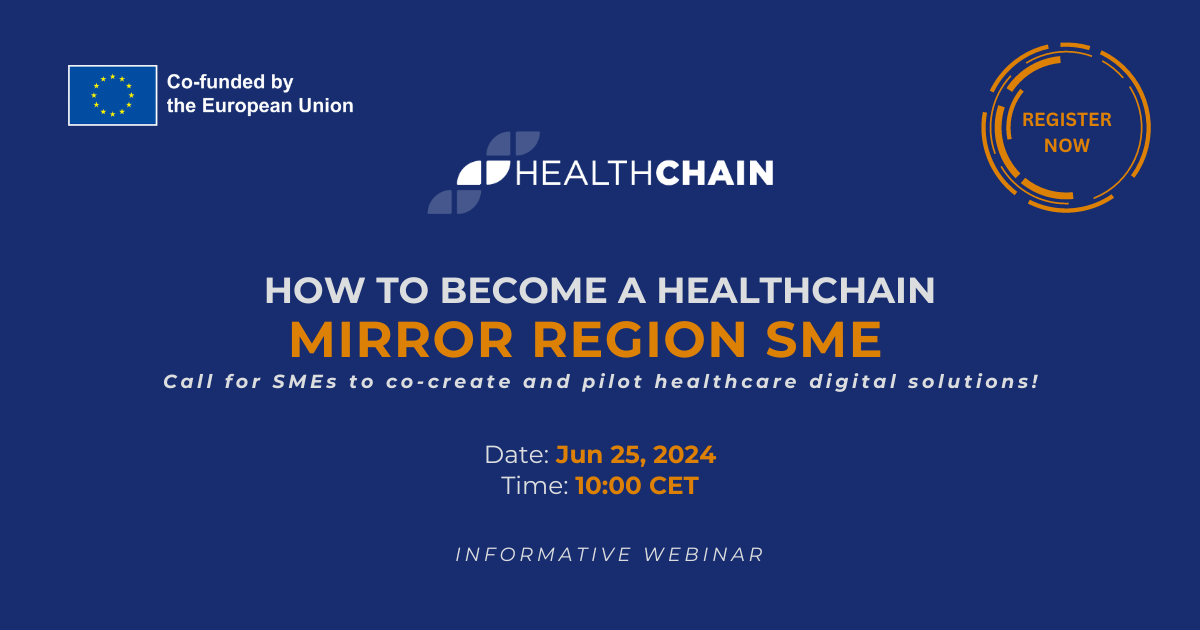 Co-funded by the European Union

REGISTER NOW

HEALTHCHAIN

HOW TO BECOME A HEALTHCHAIN
MIRROR REGION SME
Call for SMEs to co-create and pilot healthcare digital solutions!

Date: Jun 25, 2024
Time: 10:00 CET

INFORMATIVE WEBINAR